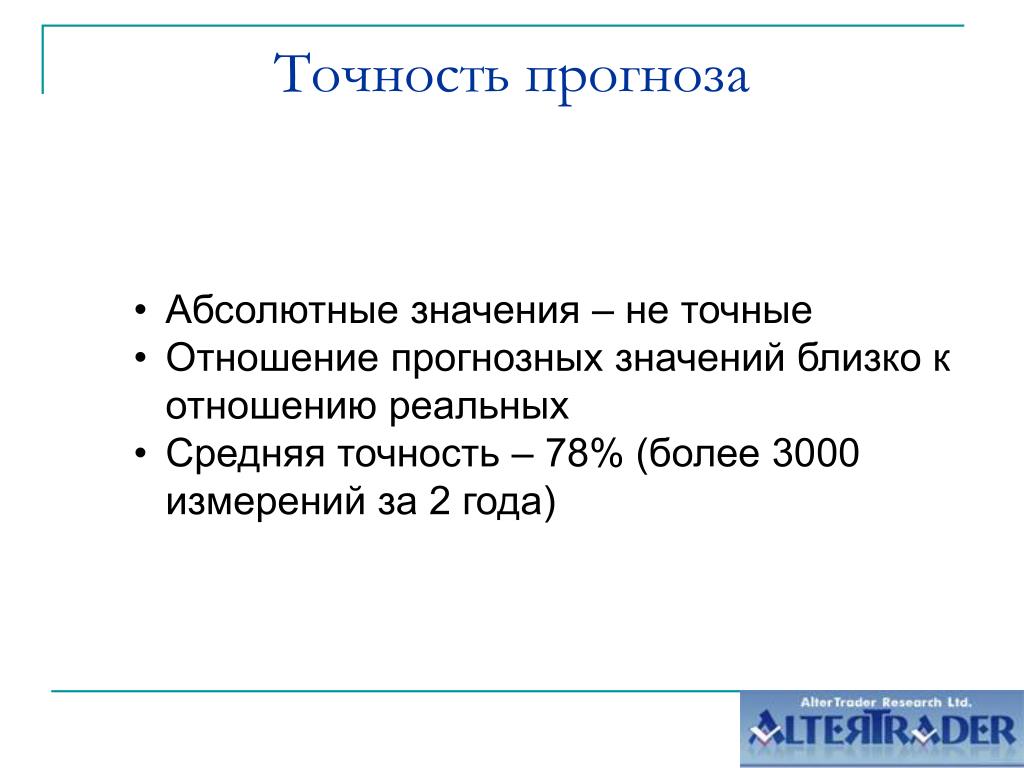 Точность прогноза

• Абсолютные значения – не точные
• Отношение прогнозных значений близко к отношению реальных
• Средняя точность – 78% (более 3000 измерений за 2 года)

AlterTrader Research Ltd.
ALTERTRADER